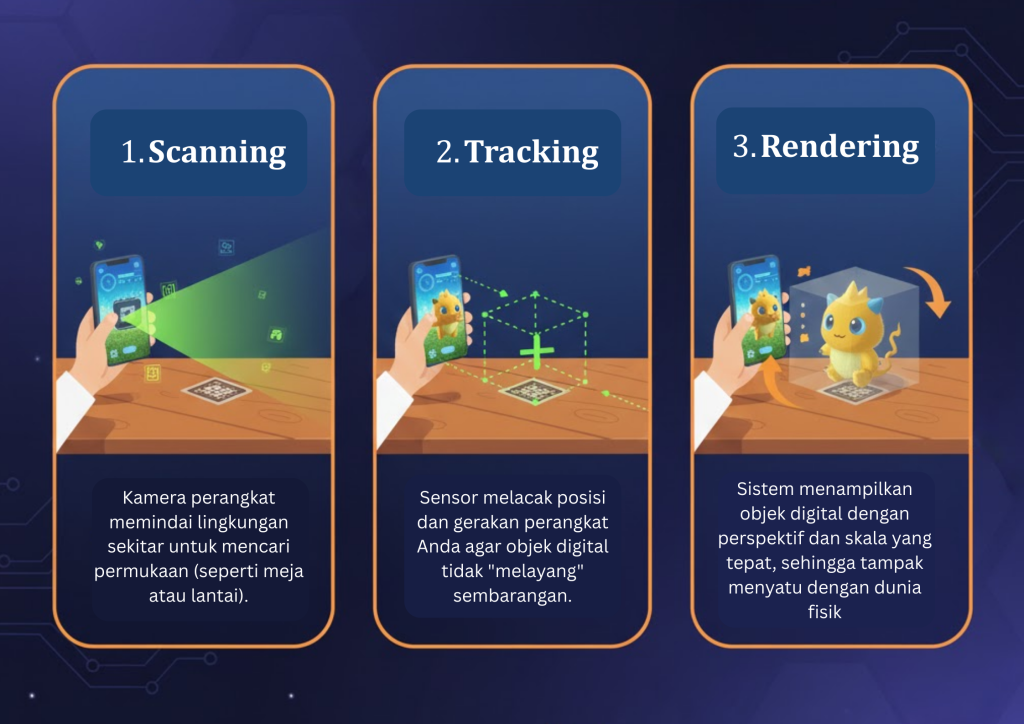 1. Scanning

Kamera perangkat memindai lingkungan sekitar untuk mencari permukaan (seperti meja atau lantai).

2. Tracking

Sensor melacak posisi dan gerakan perangkat Anda agar objek digital tidak "melayang" sembarangan.

3. Rendering

Sistem menampilkan objek digital dengan perspektif dan skala yang tepat, sehingga tampak menyatu dengan dunia fisik